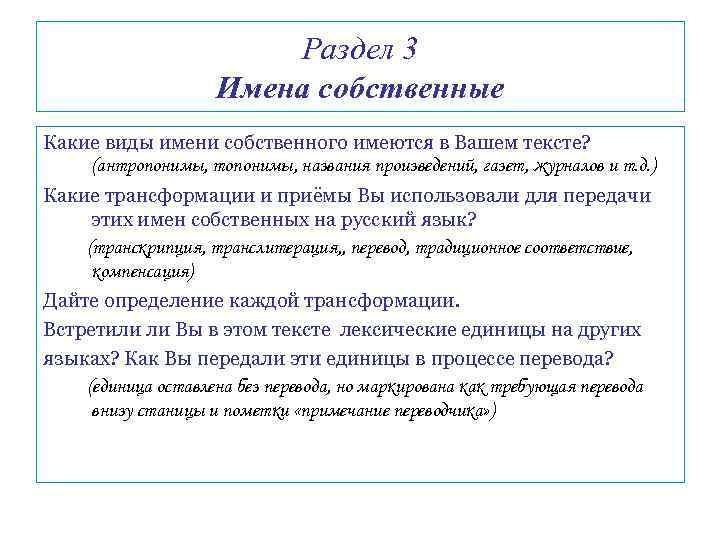 Раздел 3
Имена собственные

Какие виды имени собственного имеются в Вашем тексте?
(антропонимы, топонимы, названия произведений, газет, журналов и т.д.)

Какие трансформации и приёмы Вы использовали для передачи этих имен собственных на русский язык?
(транскрипция, транслитерация,, перевод, традиционное соответствие, компенсация)

Дайте определение каждой трансформации.

Встретили ли Вы в этом тексте лексические единицы на других языках? Как Вы передали эти единицы в процессе перевода?
(единица оставлена без перевода, но маркирована как требующая перевода внизу станицы и пометки «примечание переводчика»)